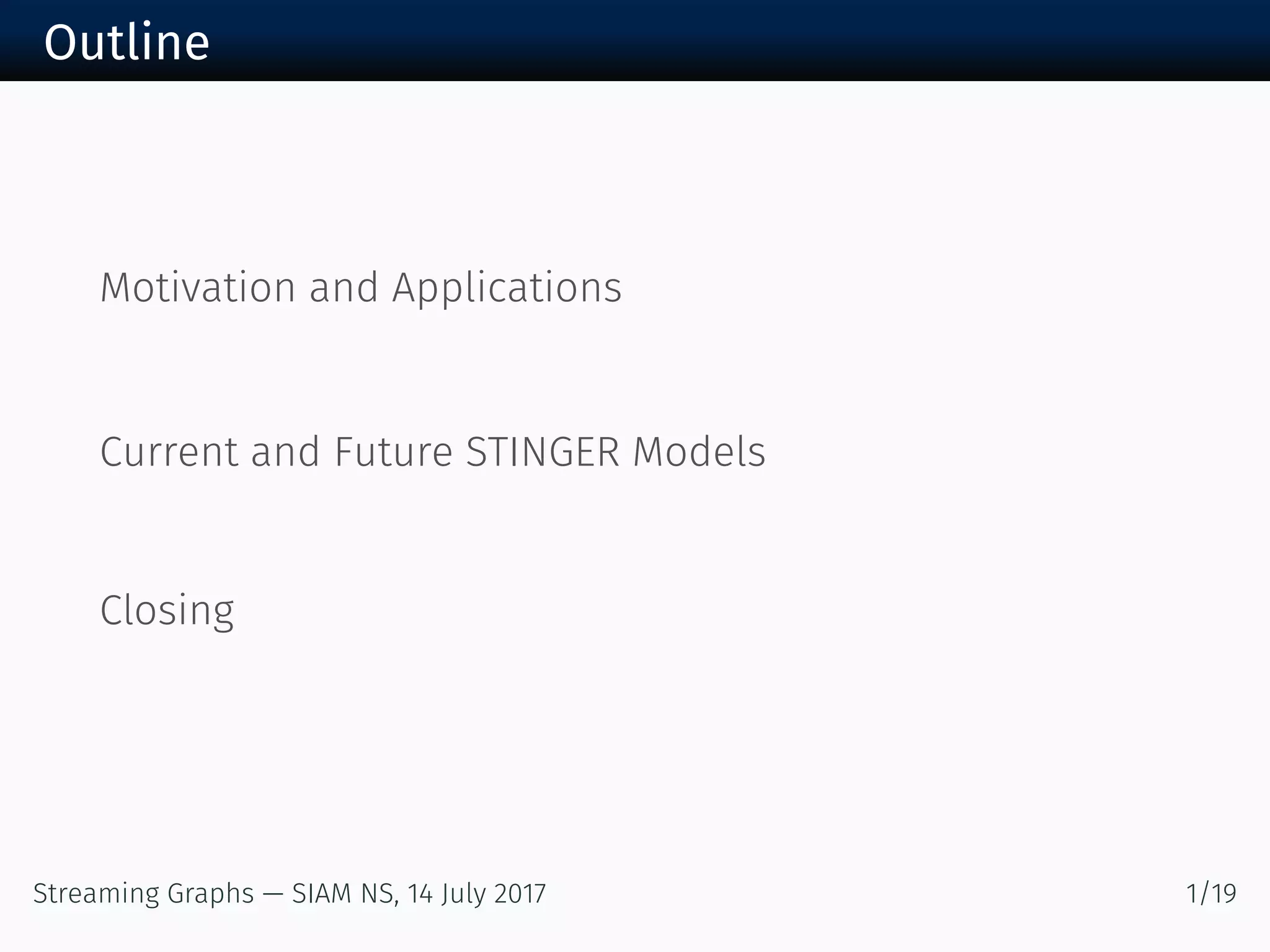 Outline

Motivation and Applications

Current and Future STINGER Models

Closing

Streaming Graphs — SIAM NS, 14 July 2017

1/19